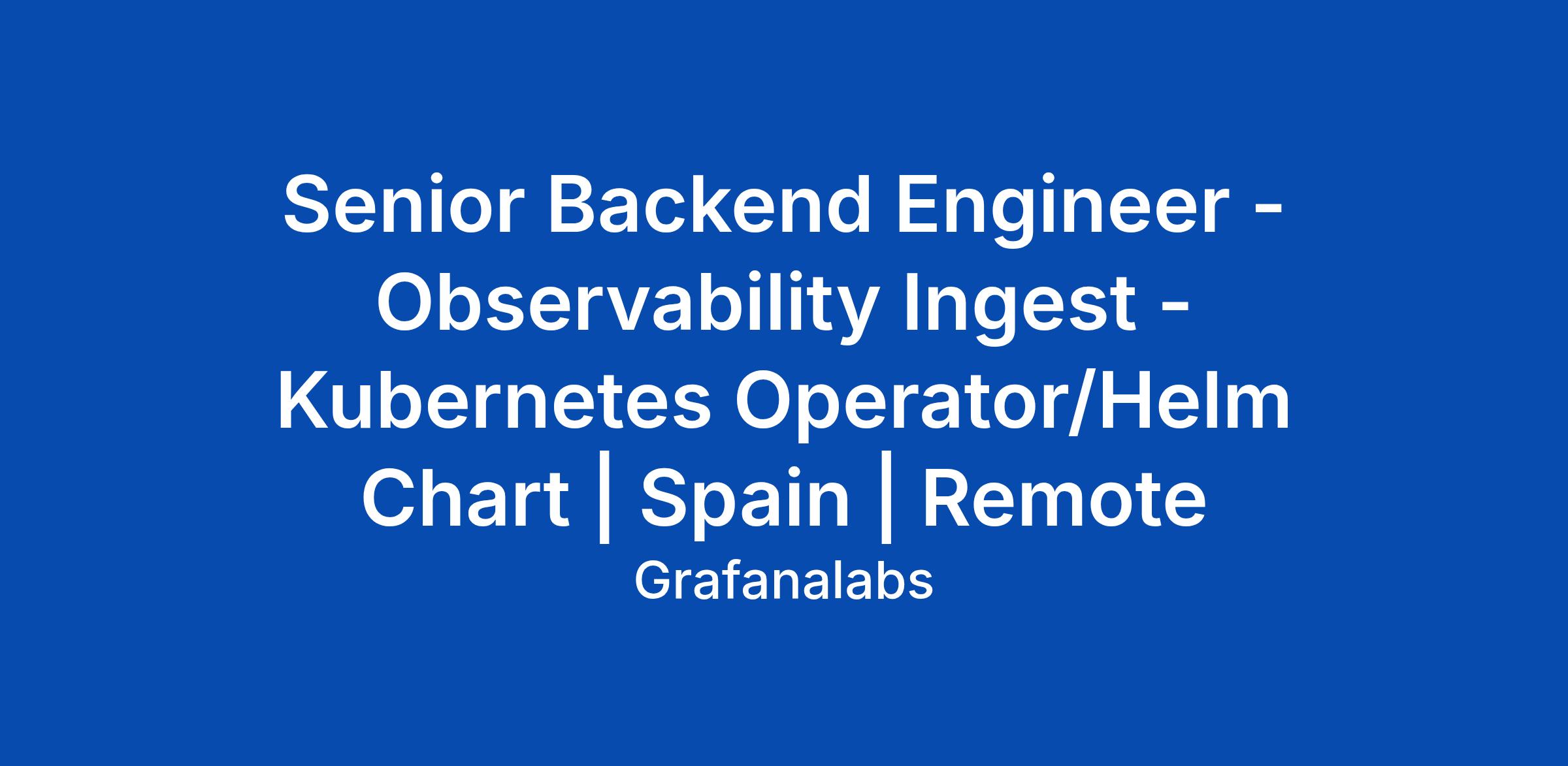 Senior Backend Engineer - Observability Ingest - Kubernetes Operator/Helm Chart | Spain | Remote

Grafanalabs